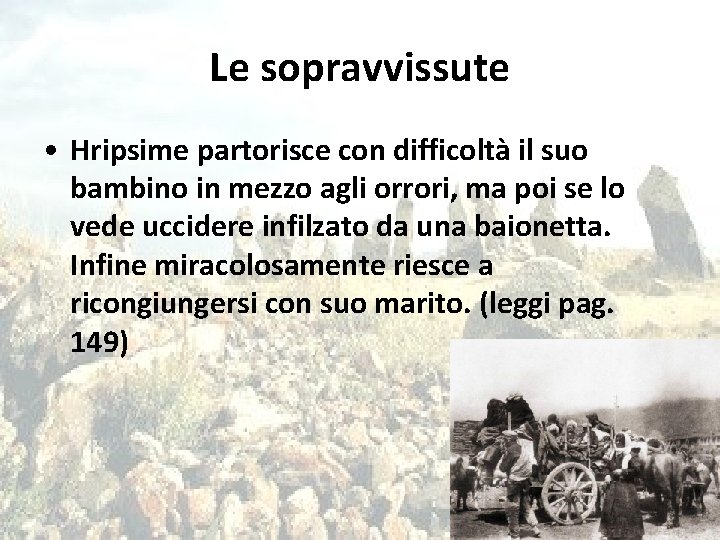 Le sopravvissute

• Hripsime partorisce con difficoltà il suo bambino in mezzo agli orrori, ma poi se lo vede uccidere infilzato da una baionetta. Infine miracolosamente riesce a ricongiungersi con suo marito. (leggi pag. 149)